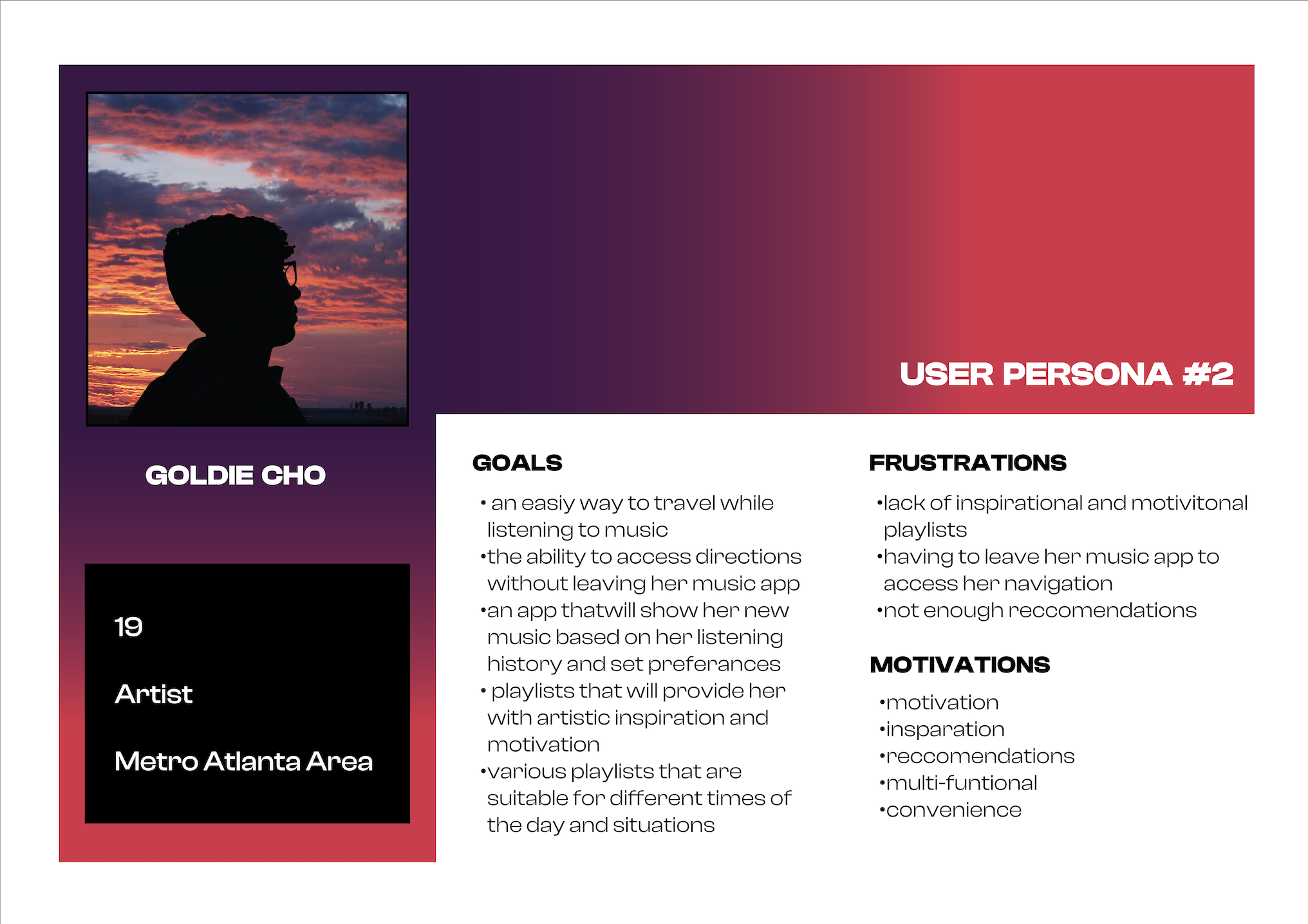 USER PERSONA #2

GOLDIE CHO

19

Artist

Metro Atlanta Area

GOALS

• an easiy way to travel while listening to music
•the ability to access directions without leaving her music app
•an app thatwill show her new music based on her listening history and set preferances
• playlists that will provide her with artistic inspiration and motivation
•various playlists that are suitable for different times of the day and situations

FRUSTRATIONS

•lack of inspirational and motivitonal playlists
•having to leave her music app to access her navigation
•not enough reccomendations

MOTIVATIONS

•motivation
•insparation
•reccomendations
•multi-funtional
•convenience